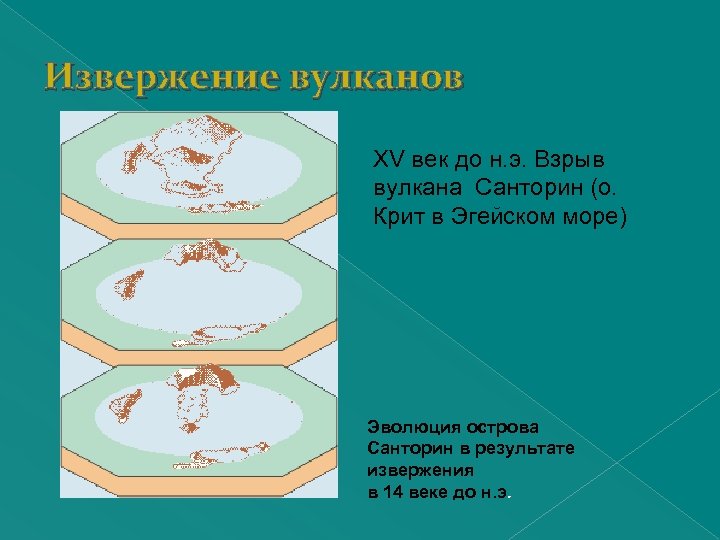 Извержение вулканов

XV век до н.э. Взрыв вулкана Санторин (о. Крит в Эгейском море)

Эволюция острова Санторин в результате извержения в 14 веке до н.э.